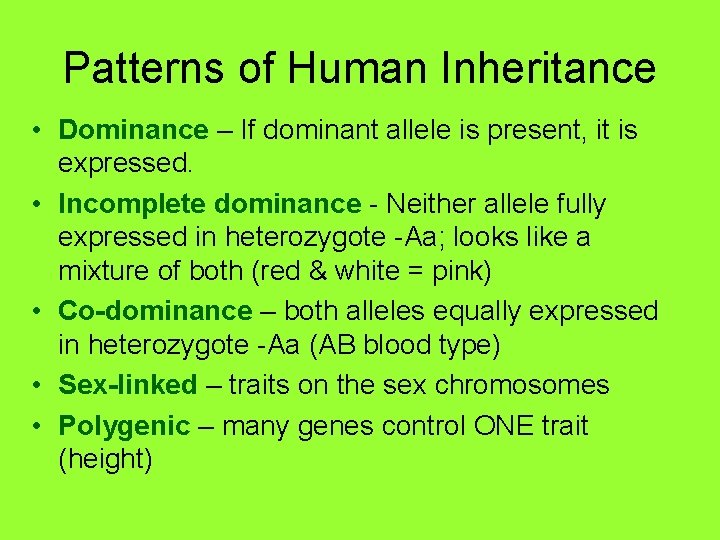 Patterns of Human Inheritance

• Dominance – If dominant allele is present, it is expressed.

• Incomplete dominance - Neither allele fully expressed in heterozygote -Aa; looks like a mixture of both (red & white = pink)

• Co-dominance – both alleles equally expressed in heterozygote -Aa (AB blood type)

• Sex-linked – traits on the sex chromosomes

• Polygenic – many genes control ONE trait (height)